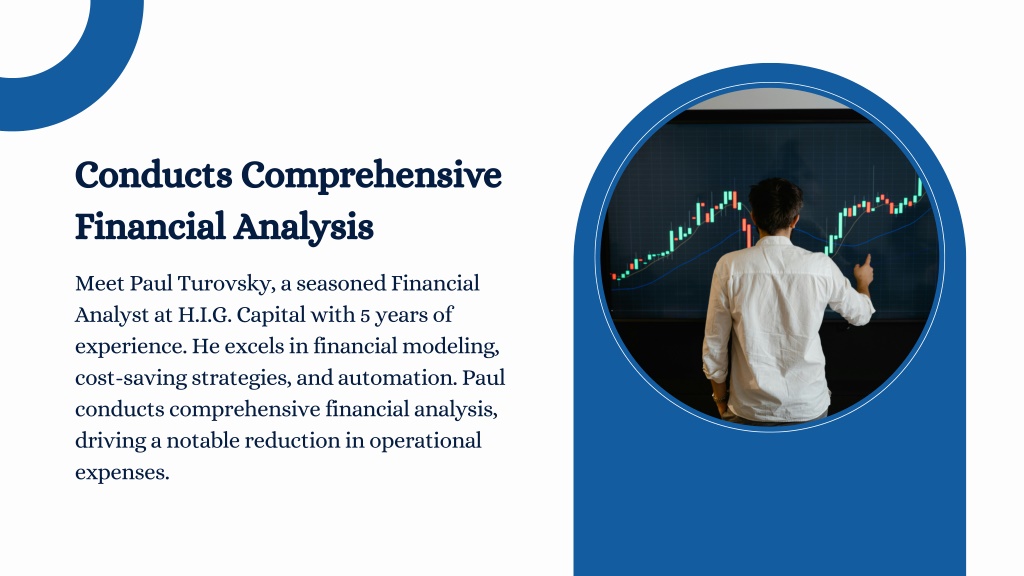 Conducts Comprehensive Financial Analysis

Meet Paul Turovsky, a seasoned Financial Analyst at H.I.G. Capital with 5 years of experience. He excels in financial modeling, cost-saving strategies, and automation. Paul conducts comprehensive financial analysis, driving a notable reduction in operational expenses.